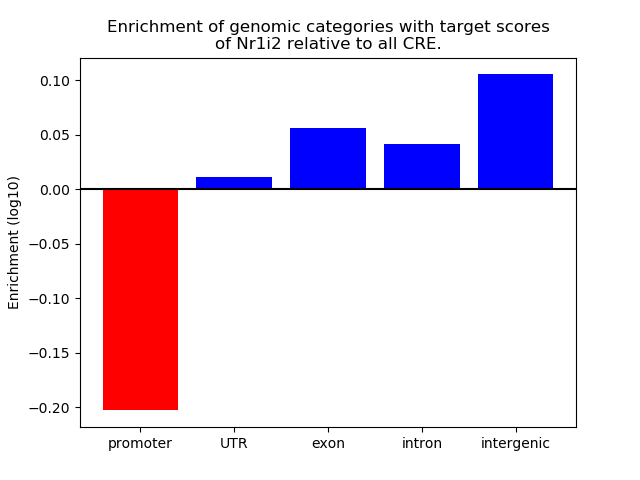 Enrichment of genomic categories with target scores of Nr1i2 relative to all CRE.

Enrichment (log10)

0.10
0.05
0.00
−0.05
−0.10
−0.15
−0.20

promoter
UTR
exon
intron
intergenic